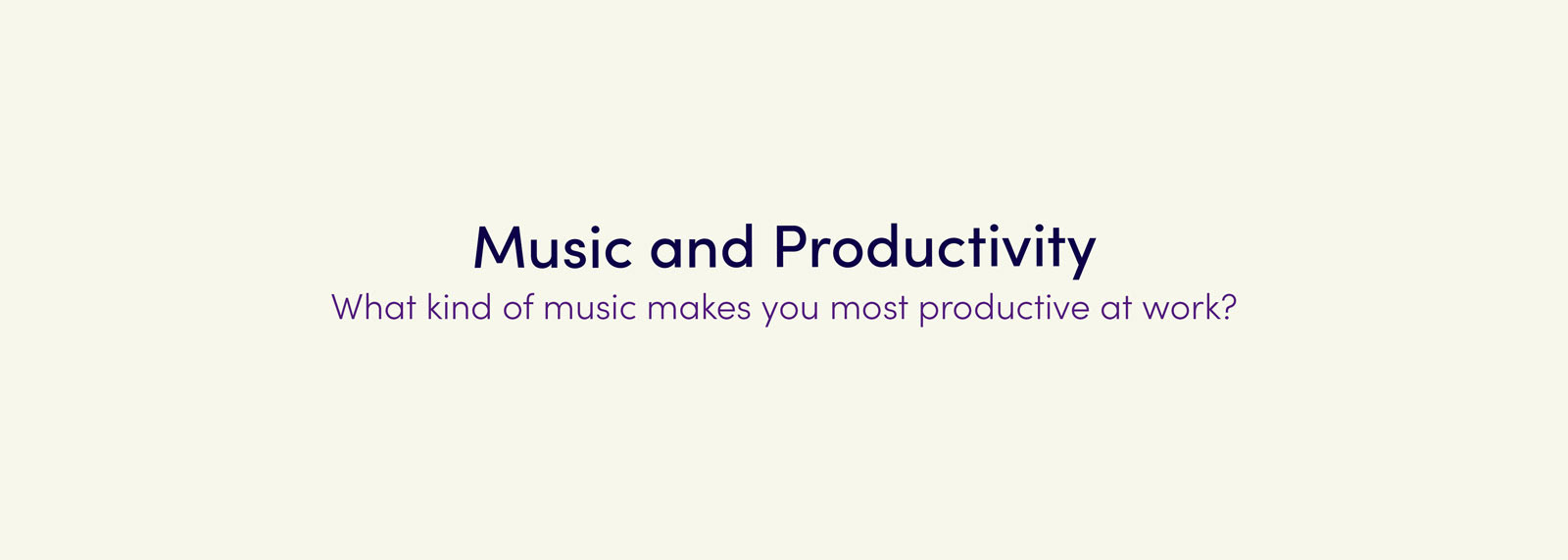 Music and Productivity
What kind of music makes you most productive at work?